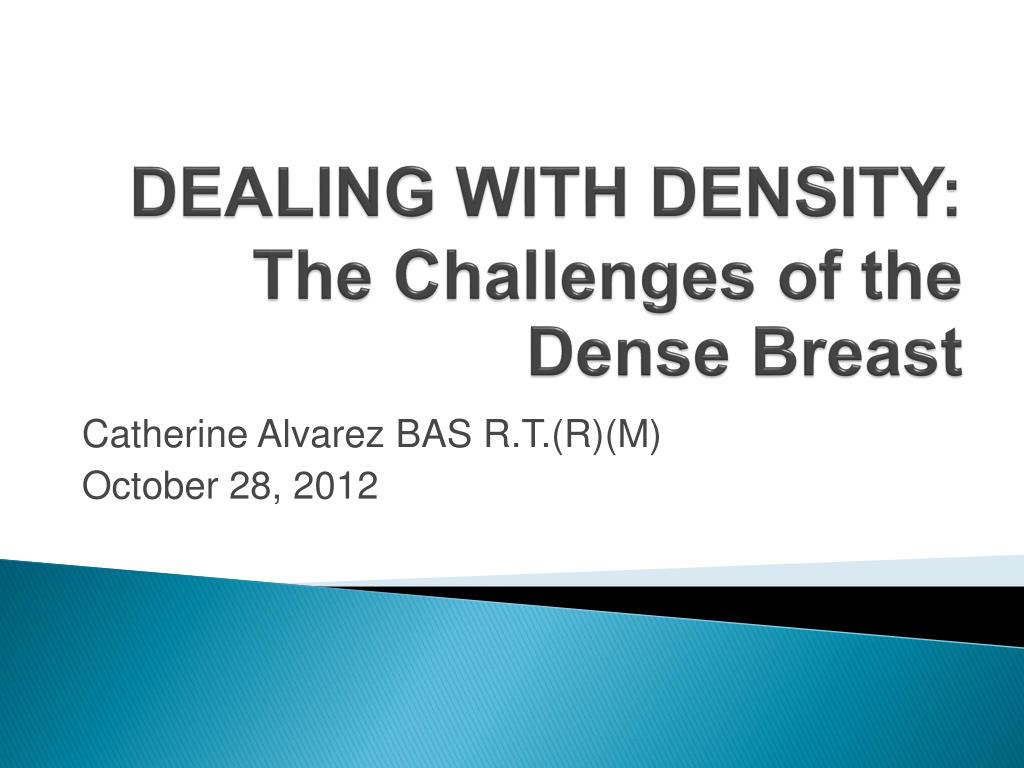 DEALING WITH DENSITY: The Challenges of the Dense Breast

Catherine Alvarez BAS R.T.(R)(M)
October 28, 2012